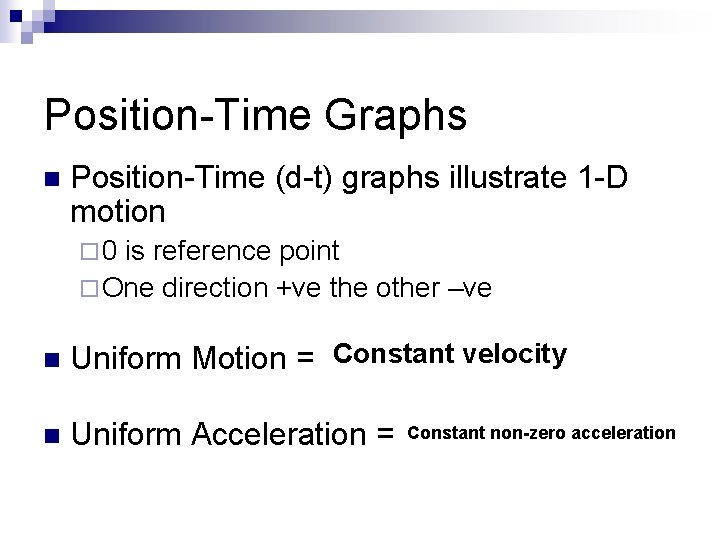 Position-Time Graphs

Position-Time (d-t) graphs illustrate 1-D motion

0 is reference point

One direction +ve the other –ve

Uniform Motion = Constant velocity

Uniform Acceleration = Constant non-zero acceleration